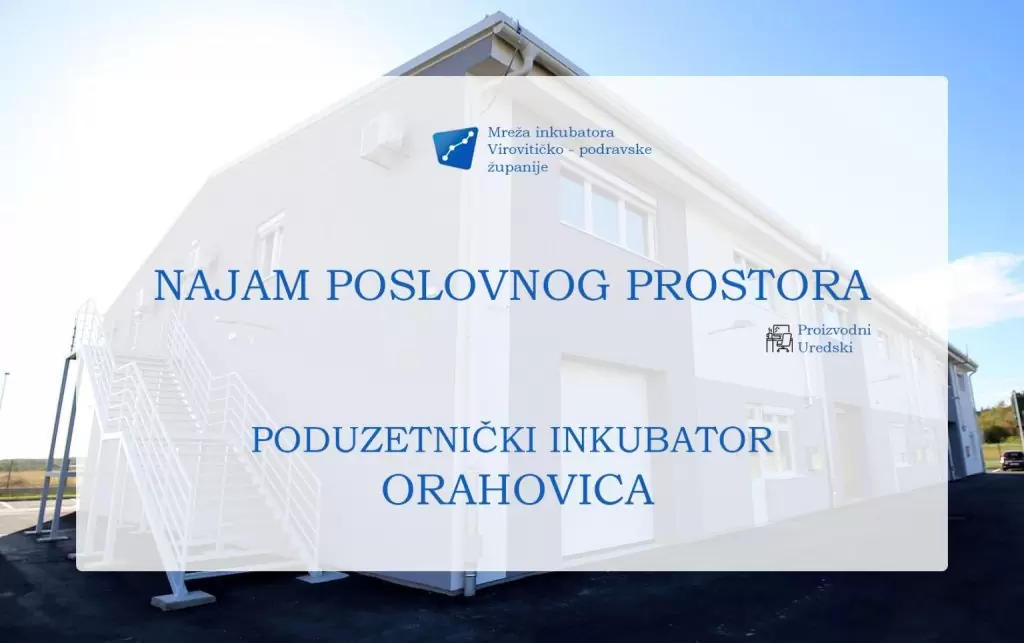 Mreža inkubatora Virovitičko - podravske županije

NAJAM POSLOVNOG PROSTORA

Proizvodni
Uredski

PODUZETNIČKI INKUBATOR
ORAHOVICA